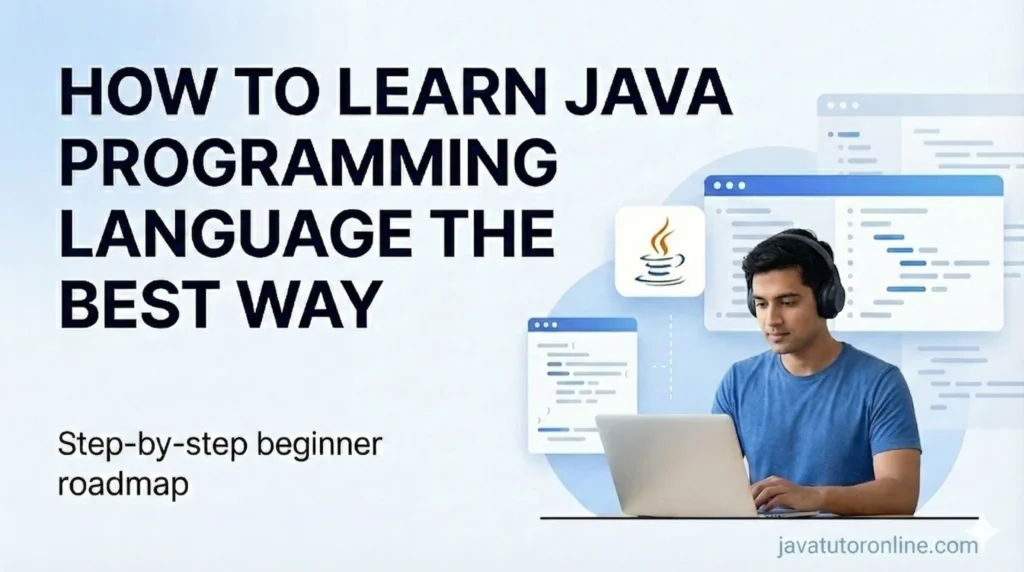 HOW TO LEARN JAVA PROGRAMMING LANGUAGE THE BEST WAY

Step-by-step beginner roadmap

javatutoronline.com